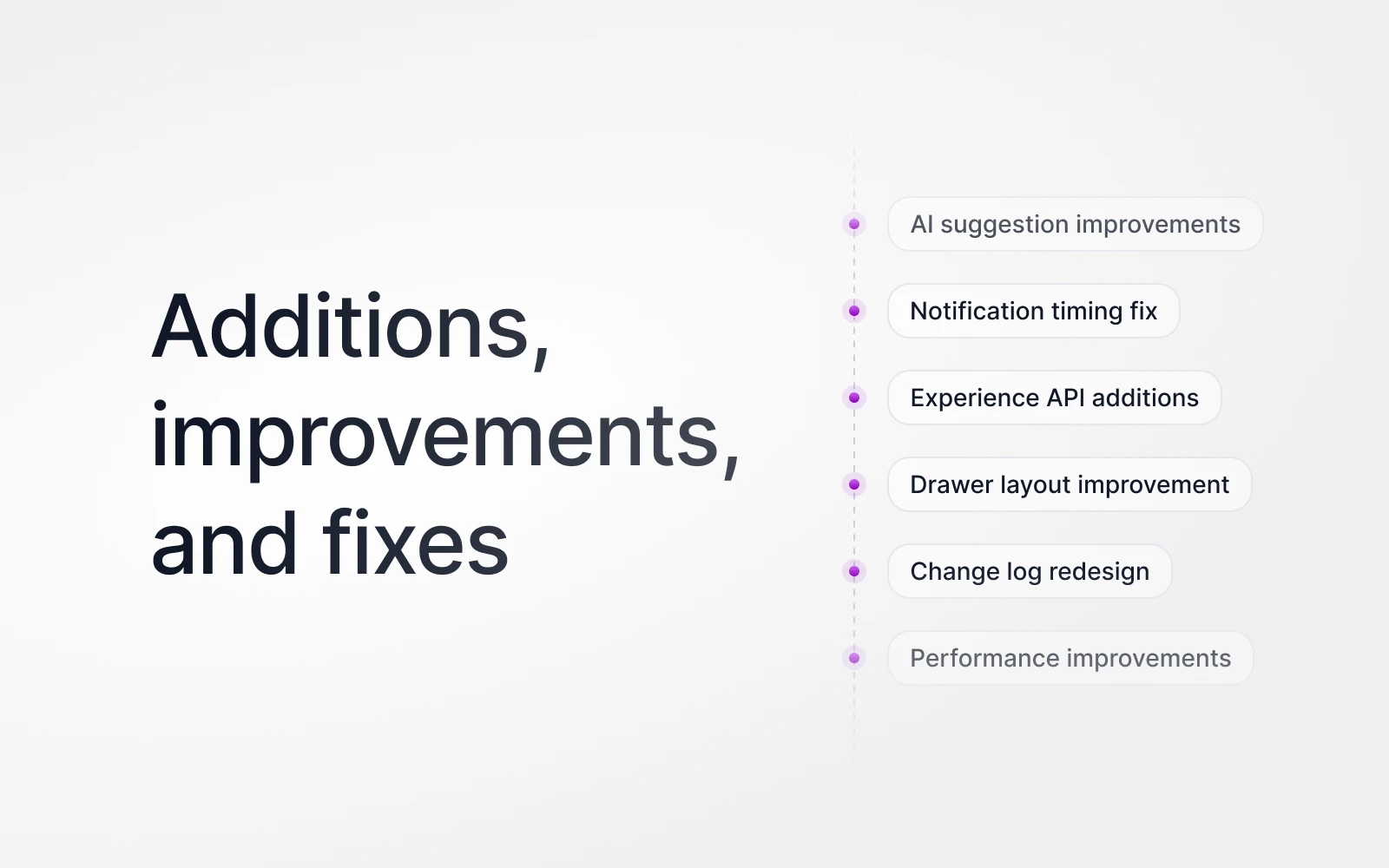 Additions, improvements, and fixes

AI suggestion improvements

Notification timing fix

Experience API additions

Drawer layout improvement

Change log redesign

Performance improvements